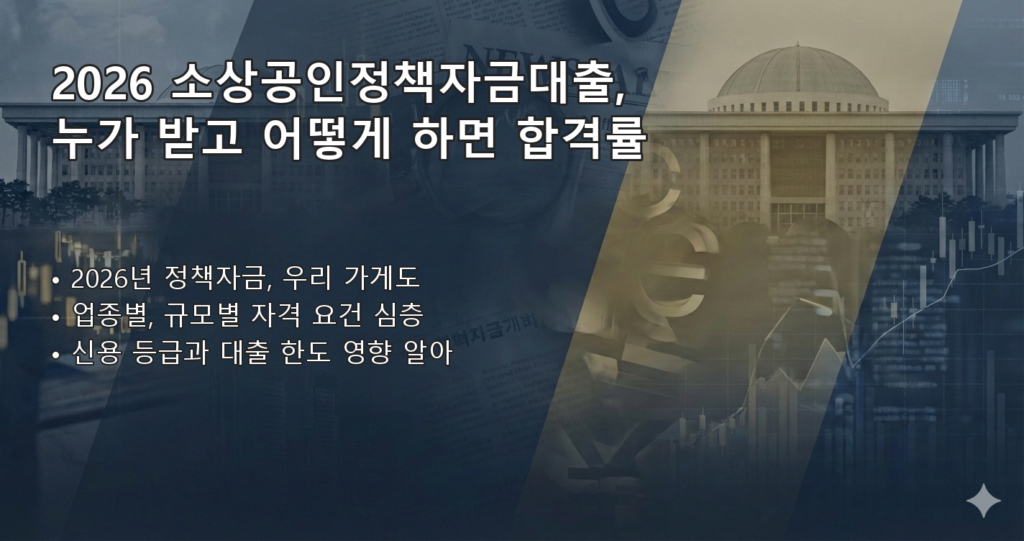 2026 소상공인정책자금대출, 누가 받고 어떻게 하면 합격률

• 2026년 정책자금, 우리 가게도
• 업종별, 규모별 자격 요건 심층
• 신용 등급과 대출 한도 영향 알아